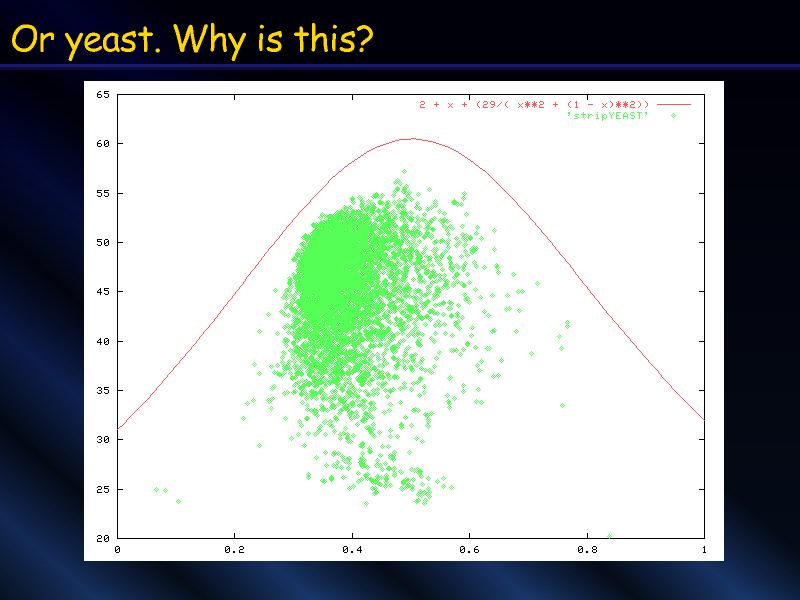 Or yeast. Why is this?

2 + x + (29/( x**2 + (1 - x)**2))
'stripYEAST'

65
60
55
50
45
40
35
30
25
20

0
0.2
0.4
0.6
0.8
1